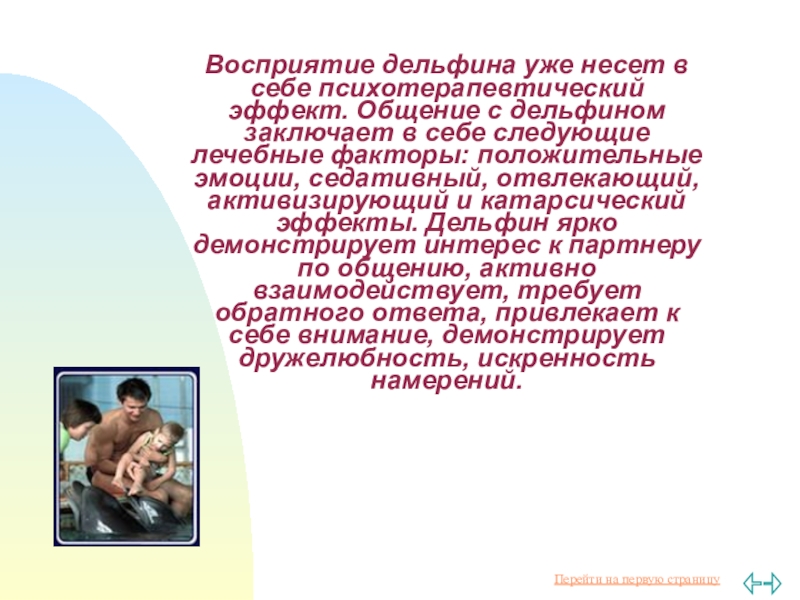 Восприятие дельфина уже несет в себе психотерапевтический эффект. Общение с дельфином заключает в себе следующие лечебные факторы: положительные эмоции, седативный, отвлекающий, активизирующий и катарсический эффекты. Дельфин ярко демонстрирует интерес к партнеру по общению, активно взаимодействует, требует обратного ответа, привлекает к себе внимание, демонстрирует дружелюбность, искренность намерений.

Перейти на первую страницу